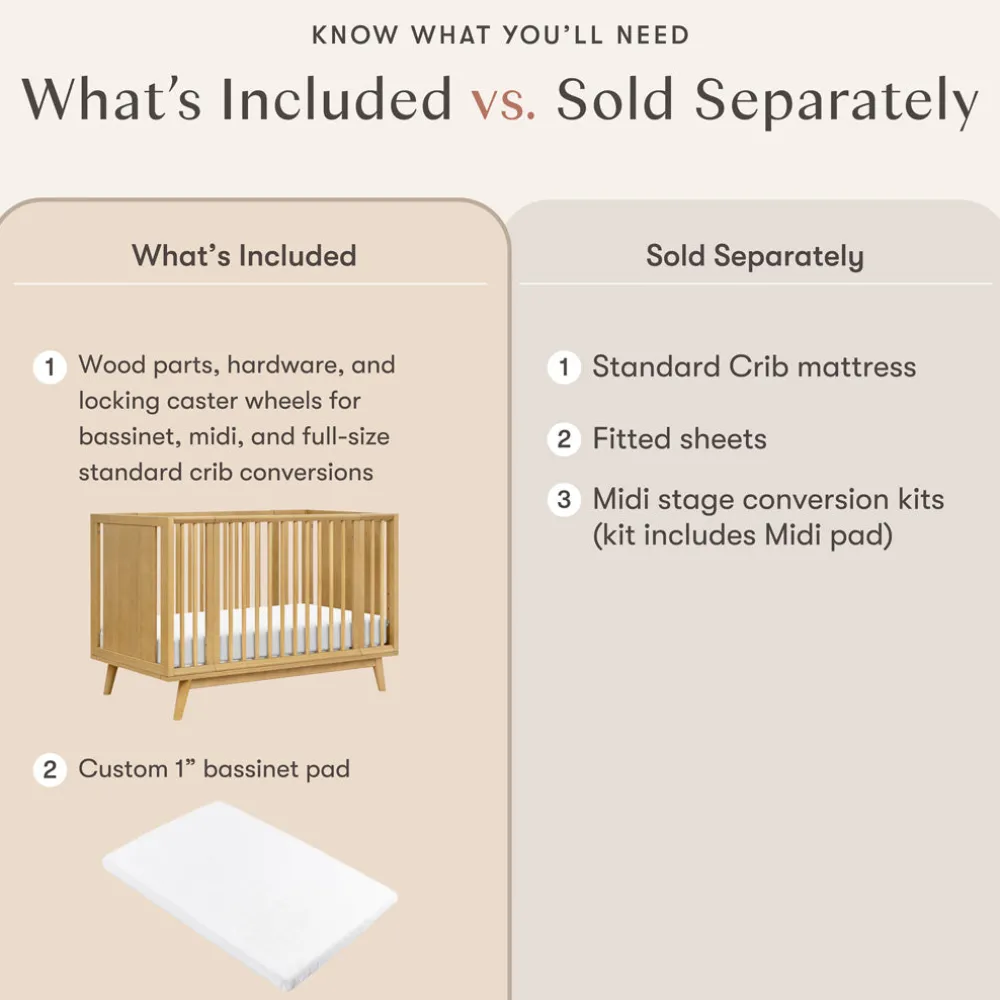 KNOW WHAT YOU'LL NEED

What's Included vs. Sold Separately

What's Included

1 Wood parts, hardware, and locking caster wheels for bassinet, midi, and full-size standard crib conversions

2 Custom 1" bassinet pad

Sold Separately

1 Standard Crib mattress

2 Fitted sheets

3 Midi stage conversion kits (kit includes Midi pad)